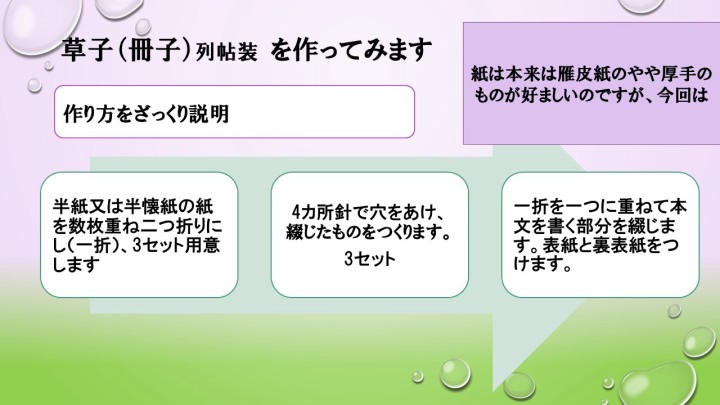 草子（冊子）列帖装　を作ってみます

紙は本来は雁皮紙のやや厚手のものが好ましいのですが、今回は

作り方をざっくり説明

半紙又は半懐紙の紙を数枚重ね二つ折りにし(一折)、3セット用意します

4カ所針で穴をあけ、綴じたものをつくります。

3セット

一折を一つに重ねて本文を書く部分を綴じます。表紙と裏表紙をつけます。